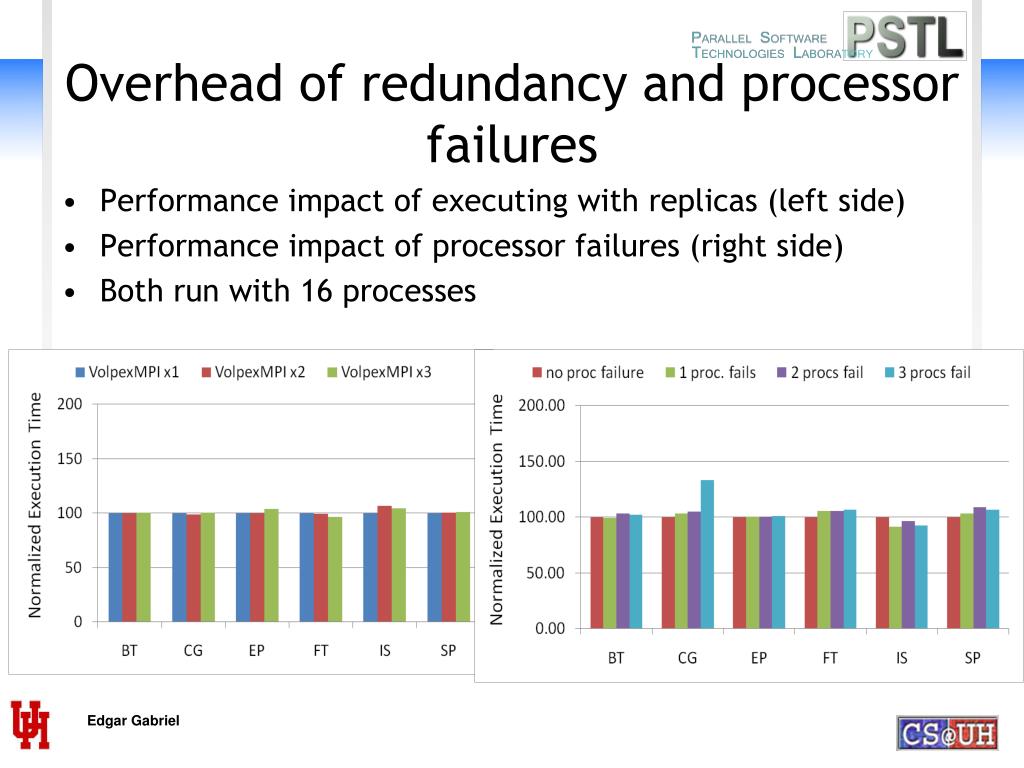 PARALLEL SOFTWARE TECHNOLOGIES LABORATORY PSTL

Overhead of redundancy and processor failures

• Performance impact of executing with replicas (left side)
• Performance impact of processor failures (right side)
• Both run with 16 processes

VolpexMPI x1 VolpexMPI x2 VolpexMPI x3

Normalized Execution Time

200
150
100
50
0

BT CG EP FT IS SP

no proc failure 1 proc. fails 2 procs fail 3 procs fail

Normalized Execution Time

200.00
150.00
100.00
50.00
0.00

BT CG EP FT IS SP

UH

Edgar Gabriel

CS@UH